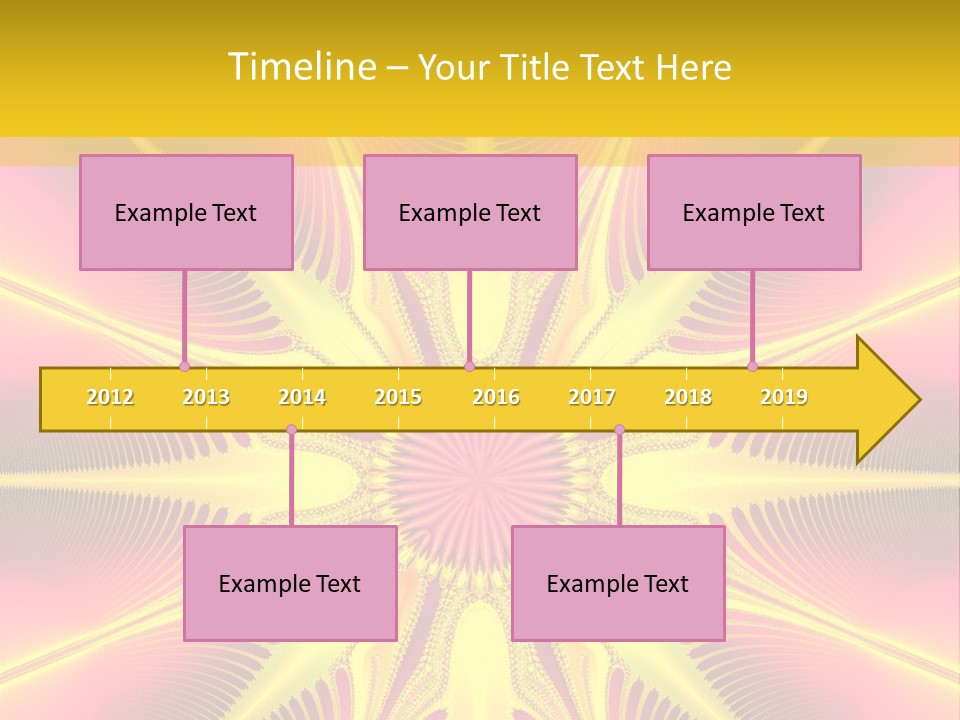 Timeline – Your Title Text Here

Example Text

Example Text

Example Text

2012 2013 2014 2015 2016 2017 2018 2019

Example Text

Example Text